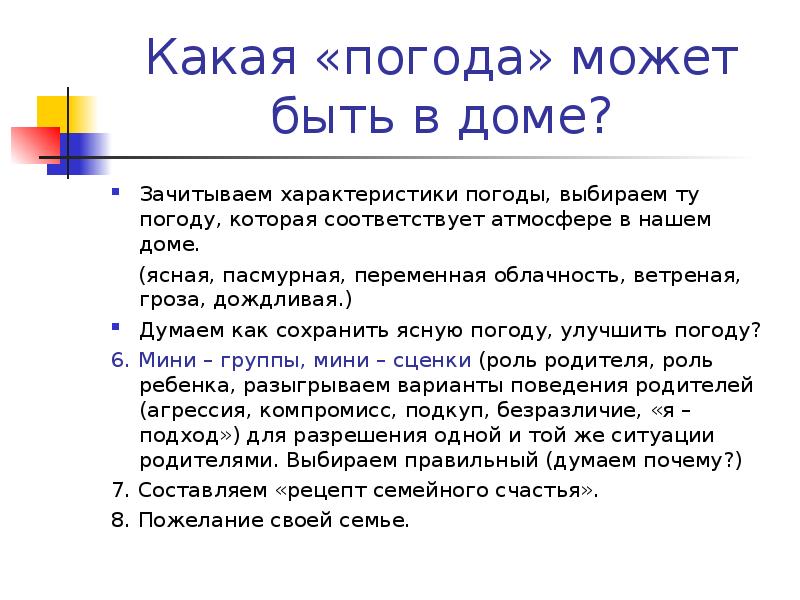 Какая «погода» может быть в доме?

Зачитываем характеристики погоды, выбираем ту погоду, которая соответствует атмосфере в нашем доме.

(ясная, пасмурная, переменная облачность, ветреная, гроза, дождливая.)

Думаем как сохранить ясную погоду, улучшить погоду?

6. Мини – группы, мини – сценки (роль родителя, роль ребенка, разыгрываем варианты поведения родителей (агрессия, компромисс, подкуп, безразличие, «я – подход») для разрешения одной и той же ситуации родителями. Выбираем правильный (думаем почему?)

7. Составляем «рецепт семейного счастья».

8. Пожелание своей семье.